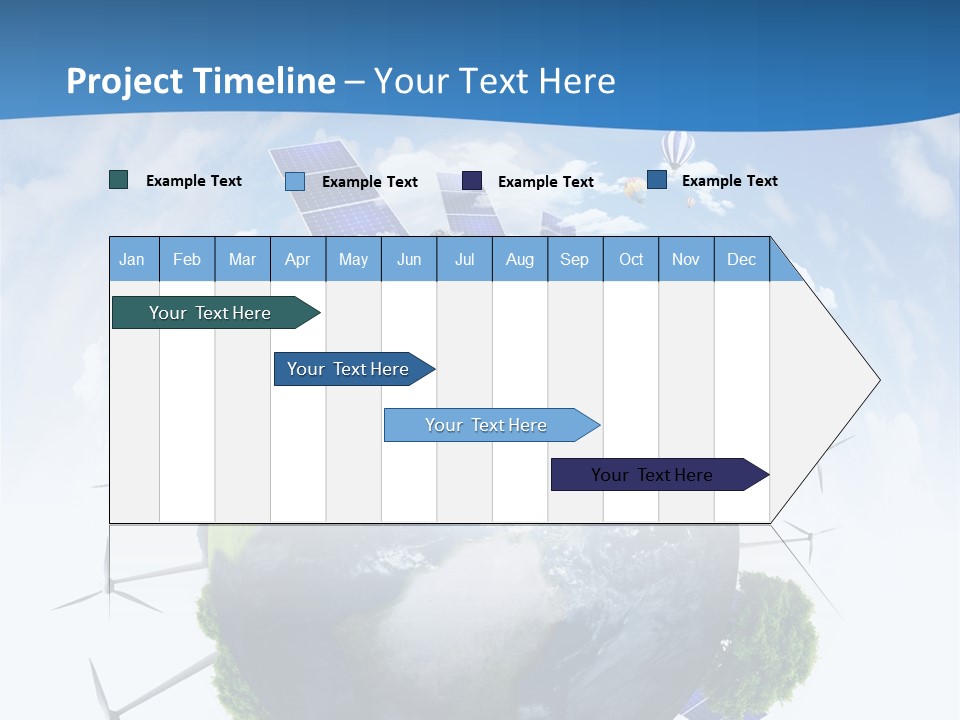 Project Timeline – Your Text Here

Example Text
Example Text
Example Text
Example Text

| Jan | Feb | Mar | Apr | May | Jun | Jul | Aug | Sep | Oct | Nov | Dec |
|---|---|---|---|---|---|---|---|---|---|---|---|

Your Text Here
Your Text Here
Your Text Here
Your Text Here